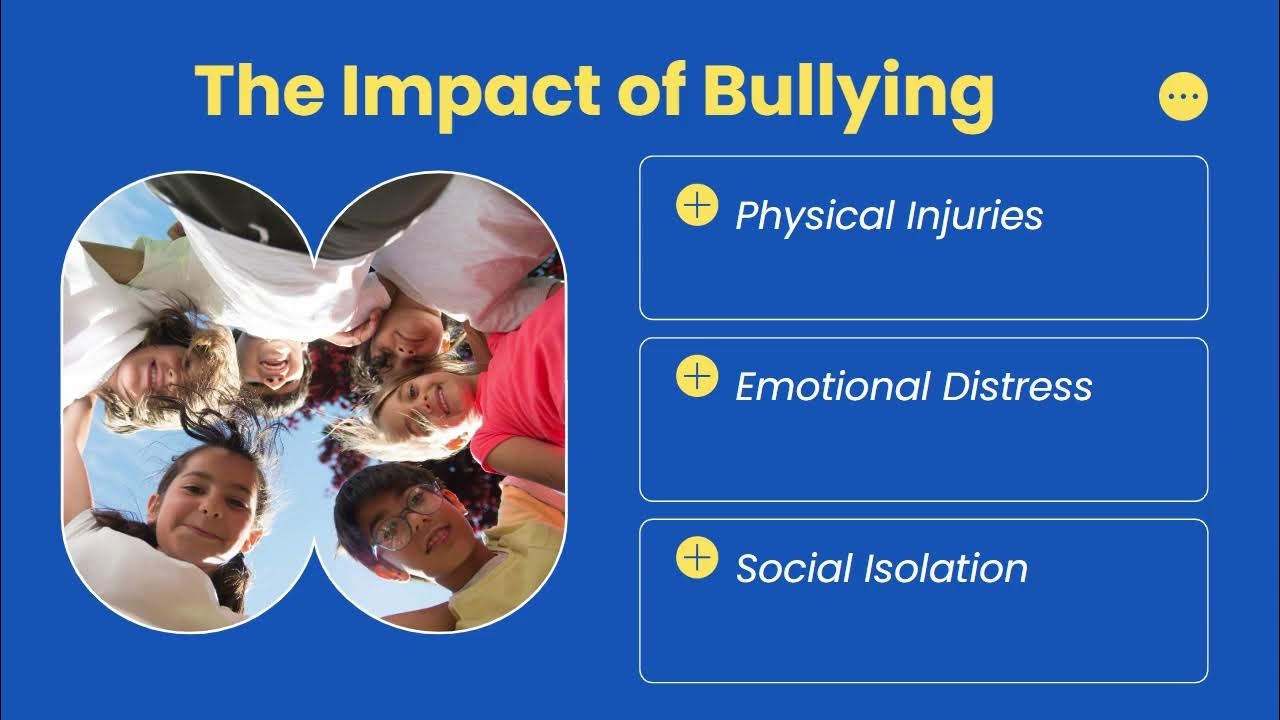 The Impact of Bullying

Physical Injuries

Emotional Distress

Social Isolation